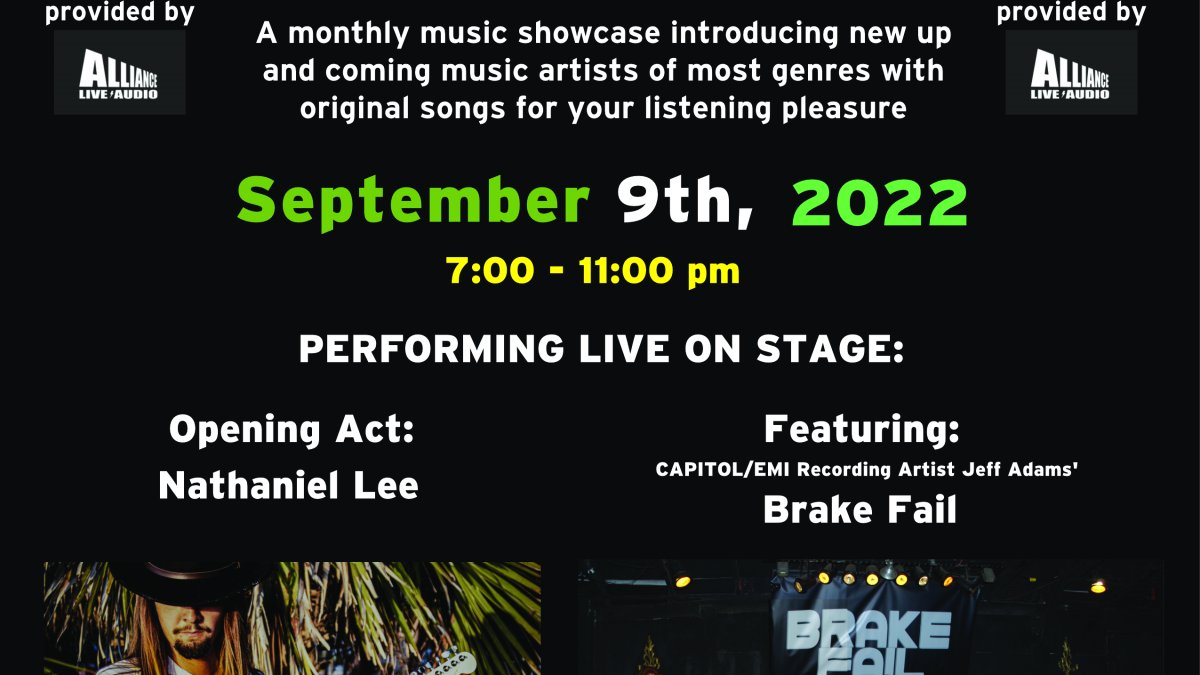 provided by

ALLIANCE LIVE AUDIO

A monthly music showcase introducing new up and coming music artists of most genres with original songs for your listening pleasure

provided by

ALLIANCE LIVE AUDIO

September 9th, 2022

7:00 - 11:00 pm

PERFORMING LIVE ON STAGE:

Opening Act:
Nathaniel Lee

Featuring:
CAPITOL/EMI Recording Artist Jeff Adams'
Brake Fail

BRAKE FAIL